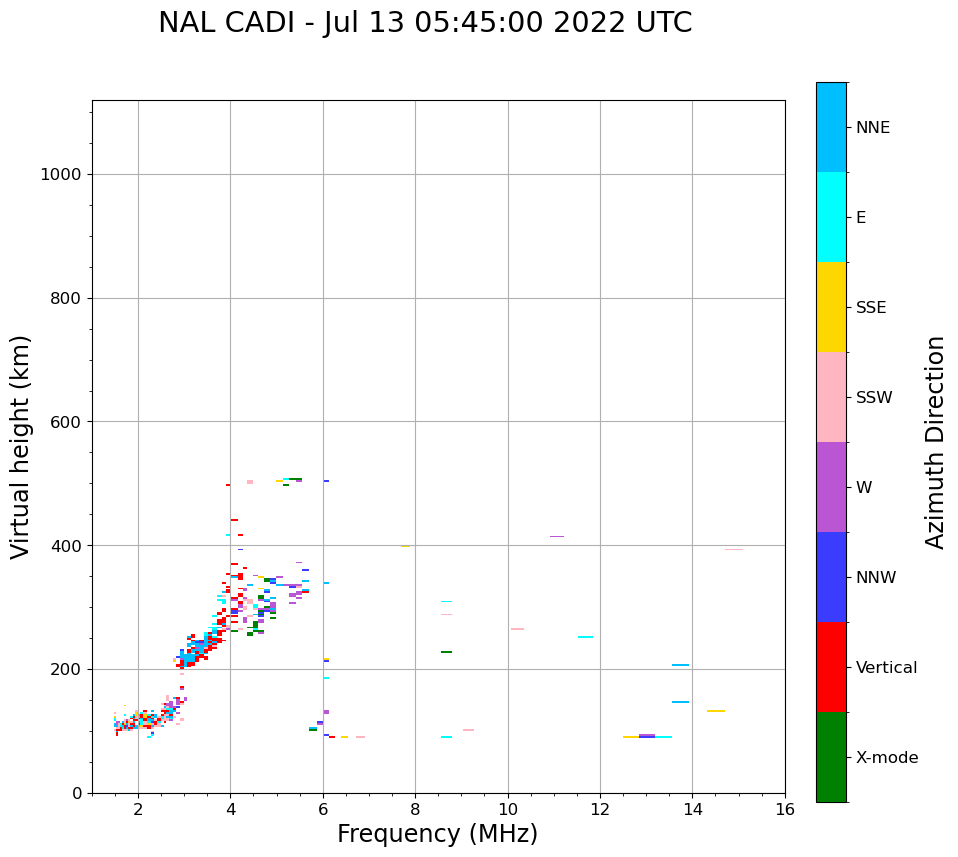 NAL CADI - Jul 13 05:45:00 2022 UTC

Virtual height (km)

1000
800
600
400
200
0

2
4
6
8
10
12
14
16

Frequency (MHz)

NNE
E
SSE
SSW
W
NNW
Vertical
X-mode

Azimuth Direction